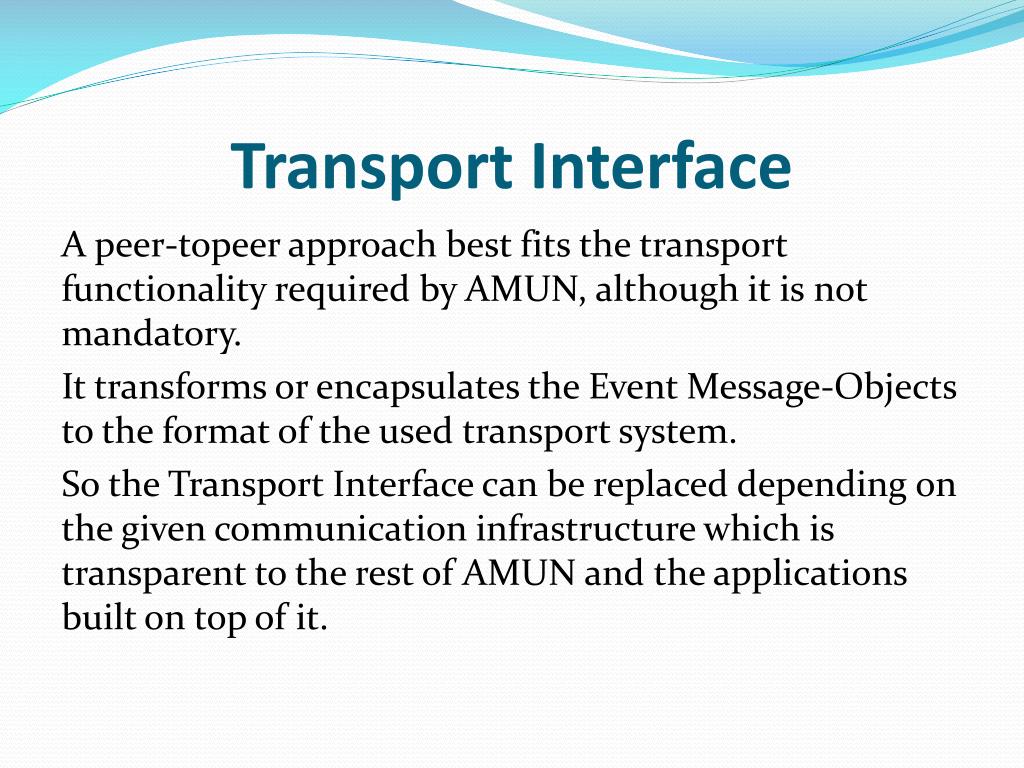 Transport Interface

A peer-topeer approach best fits the transport functionality required by AMUN, although it is not mandatory.

It transforms or encapsulates the Event Message-Objects to the format of the used transport system.

So the Transport Interface can be replaced depending on the given communication infrastructure which is transparent to the rest of AMUN and the applications built on top of it.